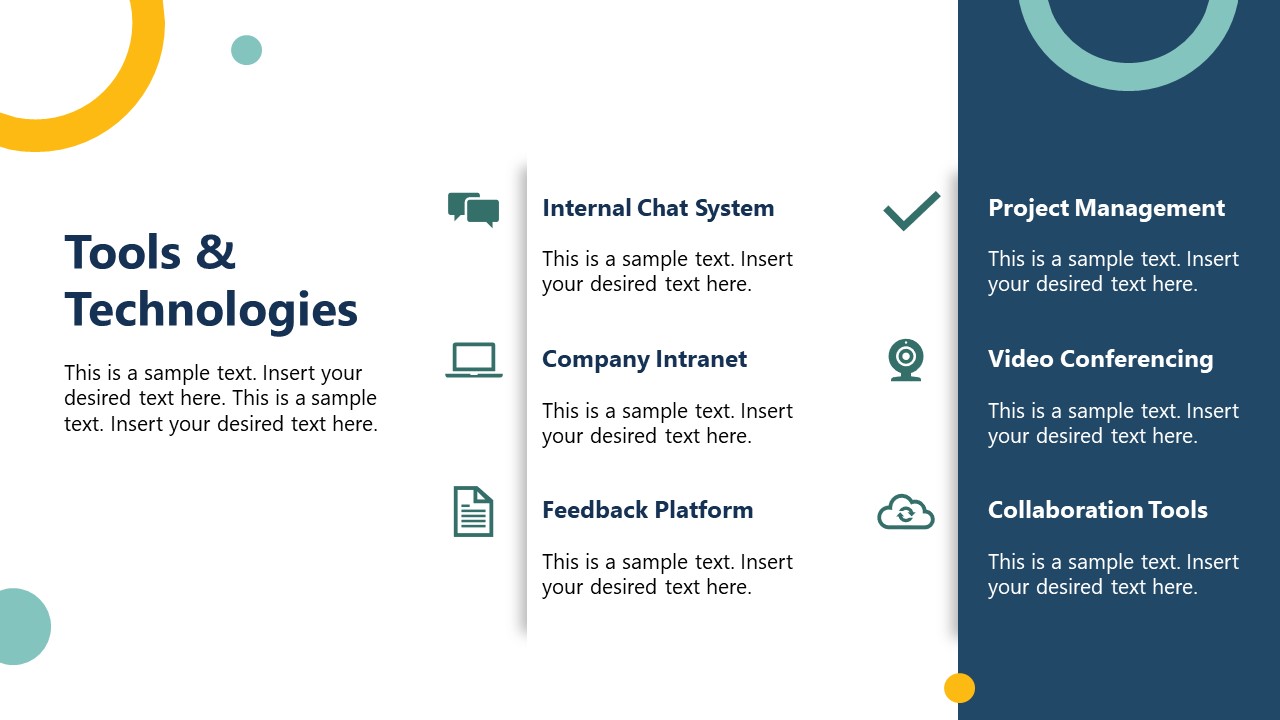 Tools & Technologies

This is a sample text. Insert your desired text here. This is a sample text. Insert your desired text here.

Internal Chat System

This is a sample text. Insert your desired text here.

Company Intranet

This is a sample text. Insert your desired text here.

Feedback Platform

This is a sample text. Insert your desired text here.

Project Management

This is a sample text. Insert your desired text here.

Video Conferencing

This is a sample text. Insert your desired text here.

Collaboration Tools

This is a sample text. Insert your desired text here.